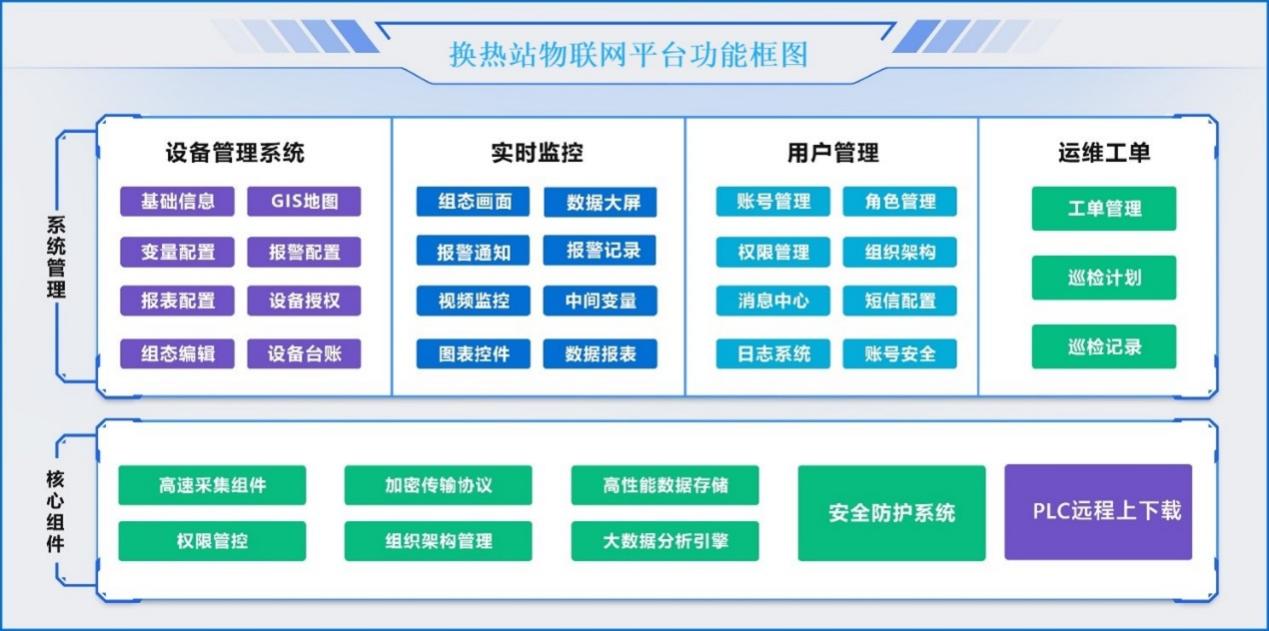 换热站物联网平台功能框图

系统管理

设备管理系统
基础信息
GIS地图
变量配置
报警配置
报表配置
设备授权
组态编辑
设备台账

实时监控
组态画面
数据大屏
报警通知
报警记录
视频监控
中间变量
图表控件
数据报表

用户管理
账号管理
角色管理
权限管理
组织架构
消息中心
短信配置
日志系统
账号安全

运维工单
工单管理
巡检计划
巡检记录

核心组件

高速采集组件
权限管控
加密传输协议
组织架构管理
高性能数据存储
大数据分析引擎
安全防护系统
PLC远程上下载